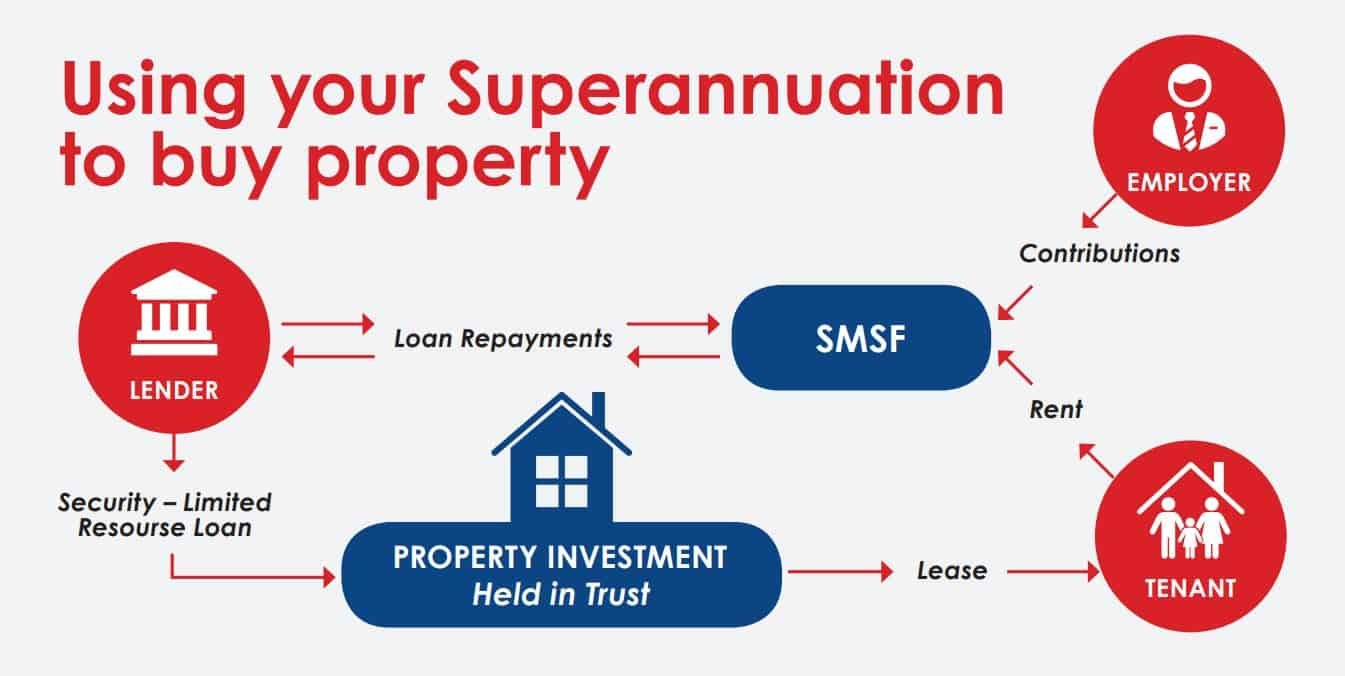 Using your Superannuation to buy property

EMPLOYER

Contributions

LENDER

Loan Repayments

SMSF

Rent

Security – Limited Resourse Loan

PROPERTY INVESTMENT
Held in Trust

Lease

TENANT